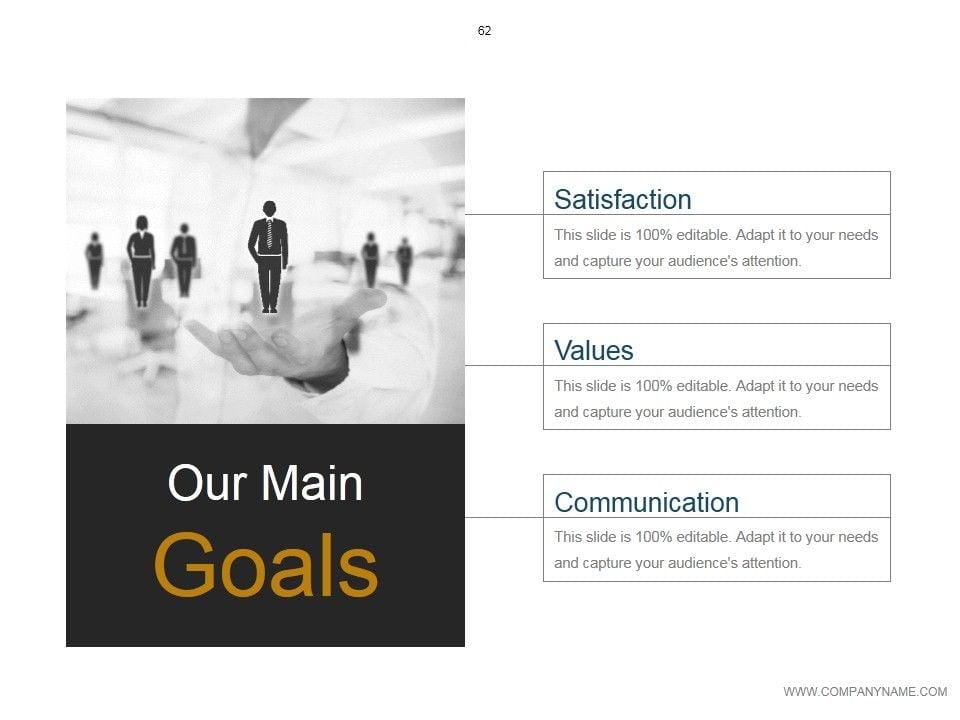 62

Our Main
Goals

Satisfaction
This slide is 100% editable. Adapt it to your needs and capture your audience's attention.

Values
This slide is 100% editable. Adapt it to your needs and capture your audience's attention.

Communication
This slide is 100% editable. Adapt it to your needs and capture your audience's attention.

WWW.COMPANYNAME.COM